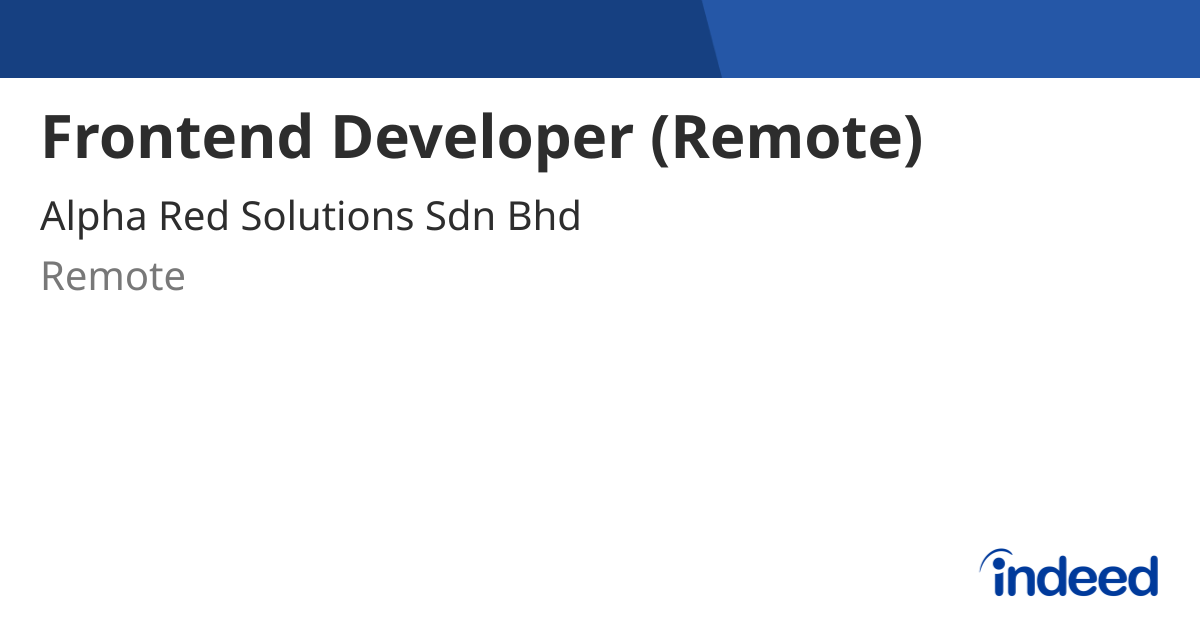 Frontend Developer (Remote)

Alpha Red Solutions Sdn Bhd

Remote

indeed